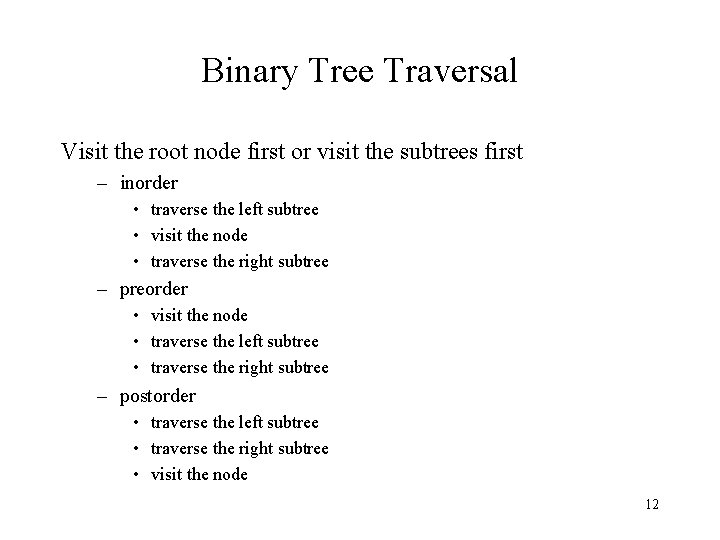 Binary Tree Traversal

Visit the root node first or visit the subtrees first

– inorder
  • traverse the left subtree
  • visit the node
  • traverse the right subtree
– preorder
  • visit the node
  • traverse the left subtree
  • traverse the right subtree
– postorder
  • traverse the left subtree
  • traverse the right subtree
  • visit the node

12